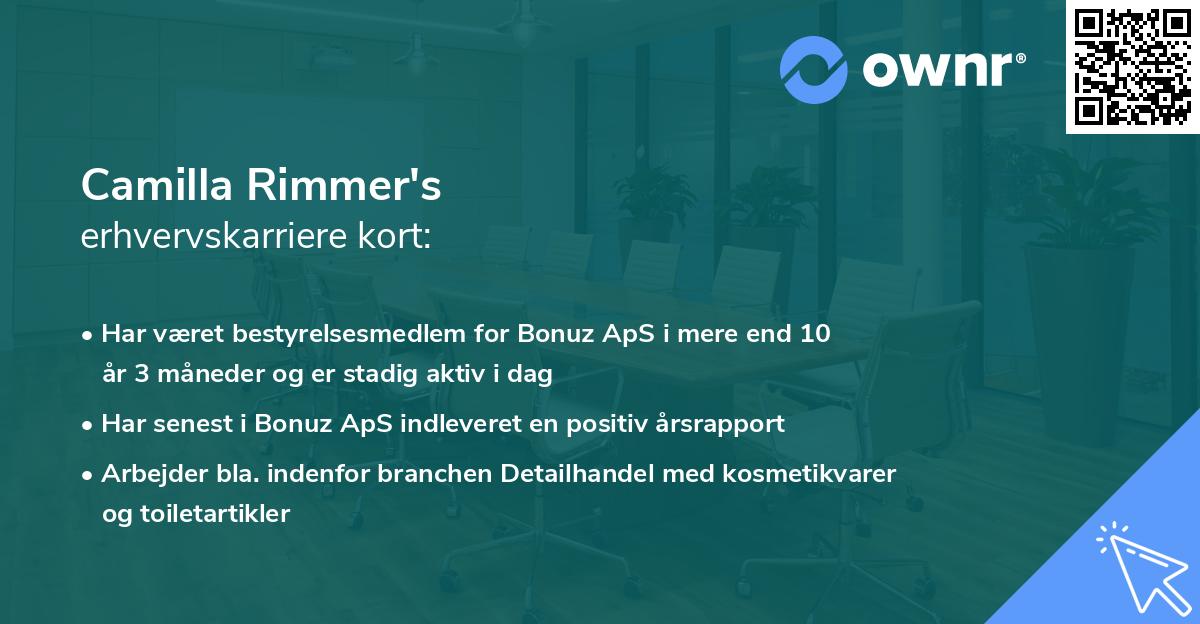 ownr®

Camilla Rimmer's
erhvervskarriere kort:

• Har været bestyrelsesmedlem for Bonuz ApS i mere end 10 år 3 måneder og er stadig aktiv i dag

• Har senest i Bonuz ApS indleveret en positiv årsrapport

• Arbejder bla. indenfor branchen Detailhandel med kosmetikvarer og toiletartikler